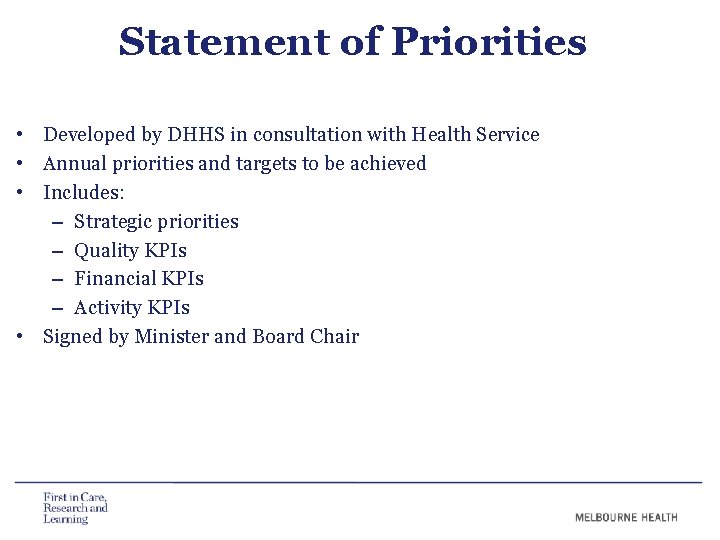 Statement of Priorities

• Developed by DHHS in consultation with Health Service
• Annual priorities and targets to be achieved
• Includes:
– Strategic priorities
– Quality KPIs
– Financial KPIs
– Activity KPIs
• Signed by Minister and Board Chair

First in Care, Research and Learning

MELBOURNE HEALTH